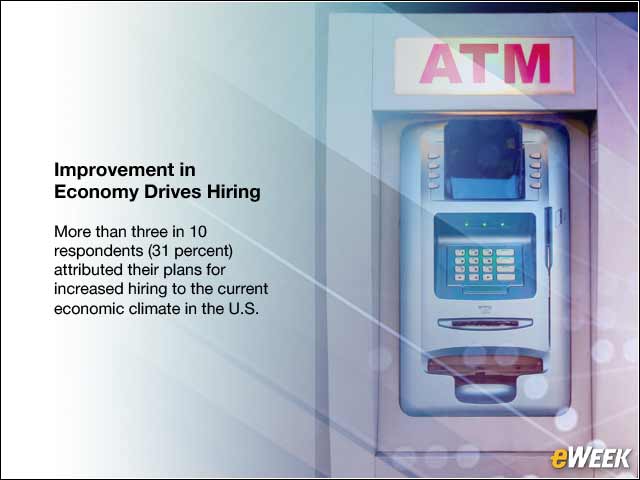 Improvement in Economy Drives Hiring

More than three in 10 respondents (31 percent) attributed their plans for increased hiring to the current economic climate in the U.S.

ATM

eWEEK